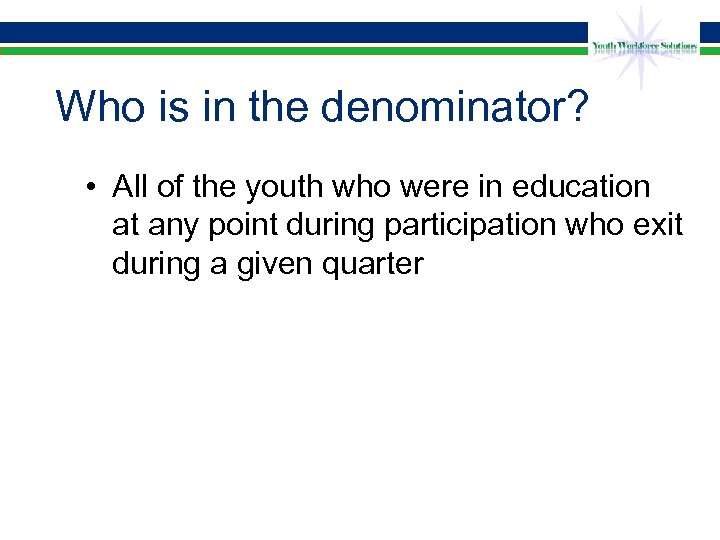 Youth Workforce Solutions

Who is in the denominator?

• All of the youth who were in education at any point during participation who exit during a given quarter